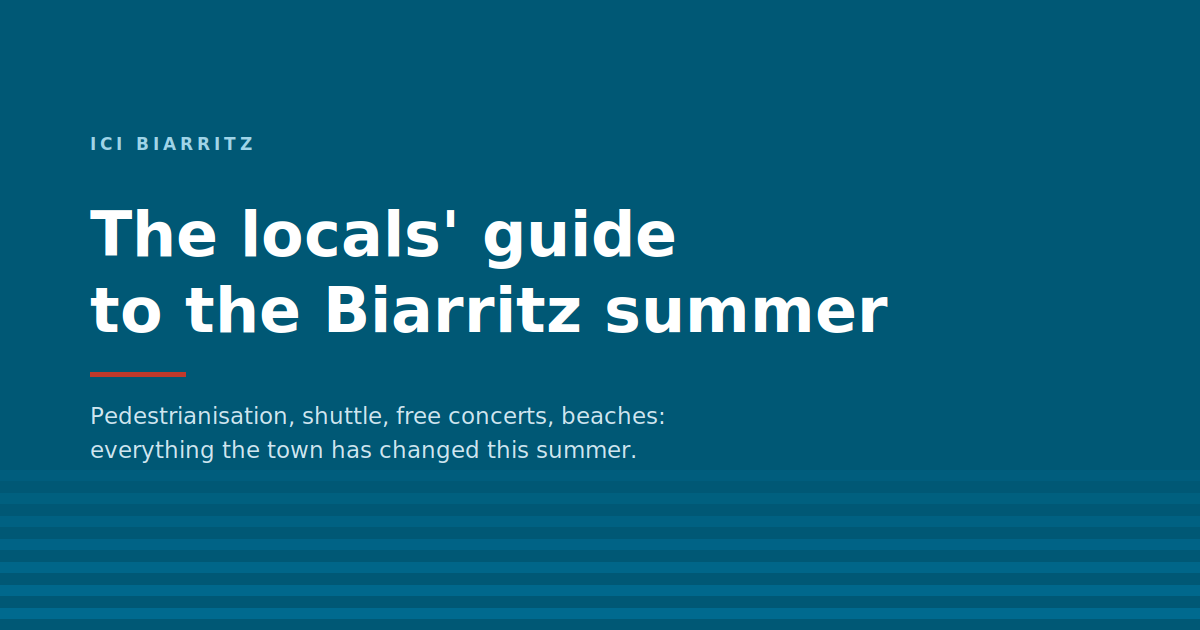 ICI BIARRITZ

The locals' guide to the Biarritz summer

Pedestrianisation, shuttle, free concerts, beaches: everything the town has changed this summer.